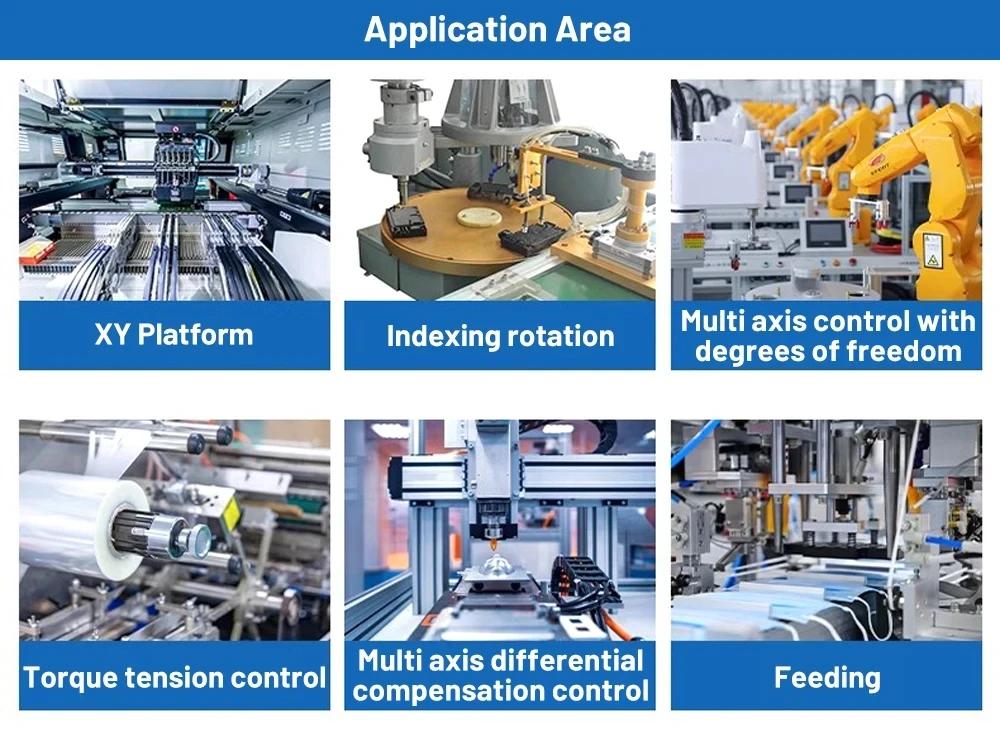 Application Area

XY Platform

Indexing rotation

Multi axis control with degrees of freedom

Torque tension control

Multi axis differential compensation control

Feeding